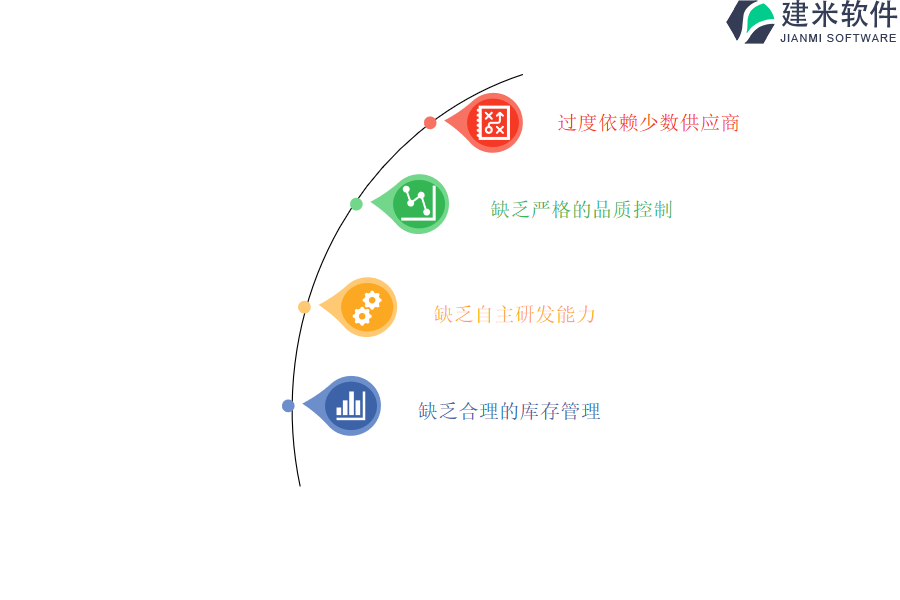 建米软件
JIANMI SOFTWARE

过度依赖少数供应商

缺乏严格的品质控制

缺乏自主研发能力

缺乏合理的库存管理